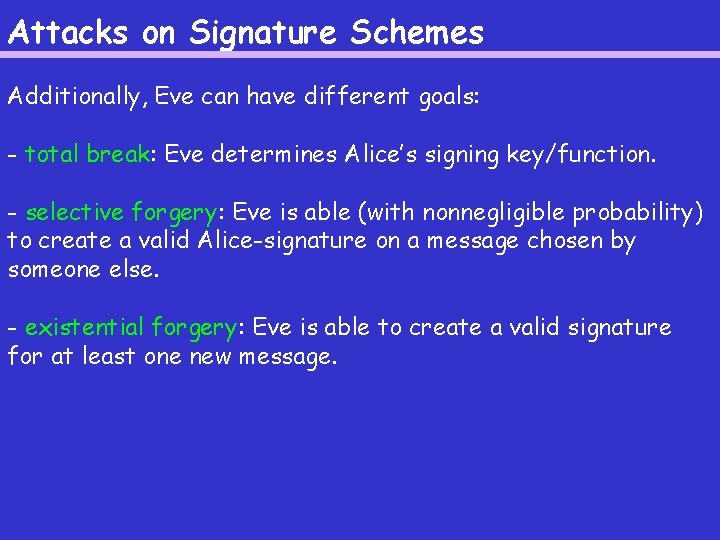 Attacks on Signature Schemes

Additionally, Eve can have different goals:

- total break: Eve determines Alice's signing key/function.

- selective forgery: Eve is able (with nonnegligible probability) to create a valid Alice-signature on a message chosen by someone else.

- existential forgery: Eve is able to create a valid signature for at least one new message.